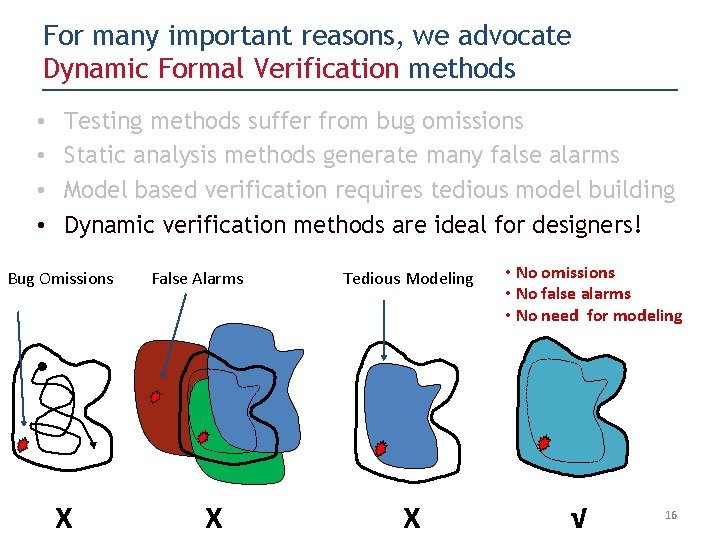 For many important reasons, we advocate Dynamic Formal Verification methods

• Testing methods suffer from bug omissions
• Static analysis methods generate many false alarms
• Model based verification requires tedious model building
• Dynamic verification methods are ideal for designers!

Bug Omissions

False Alarms

Tedious Modeling

• No omissions
• No false alarms
• No need for modeling

X

X

X

√

16